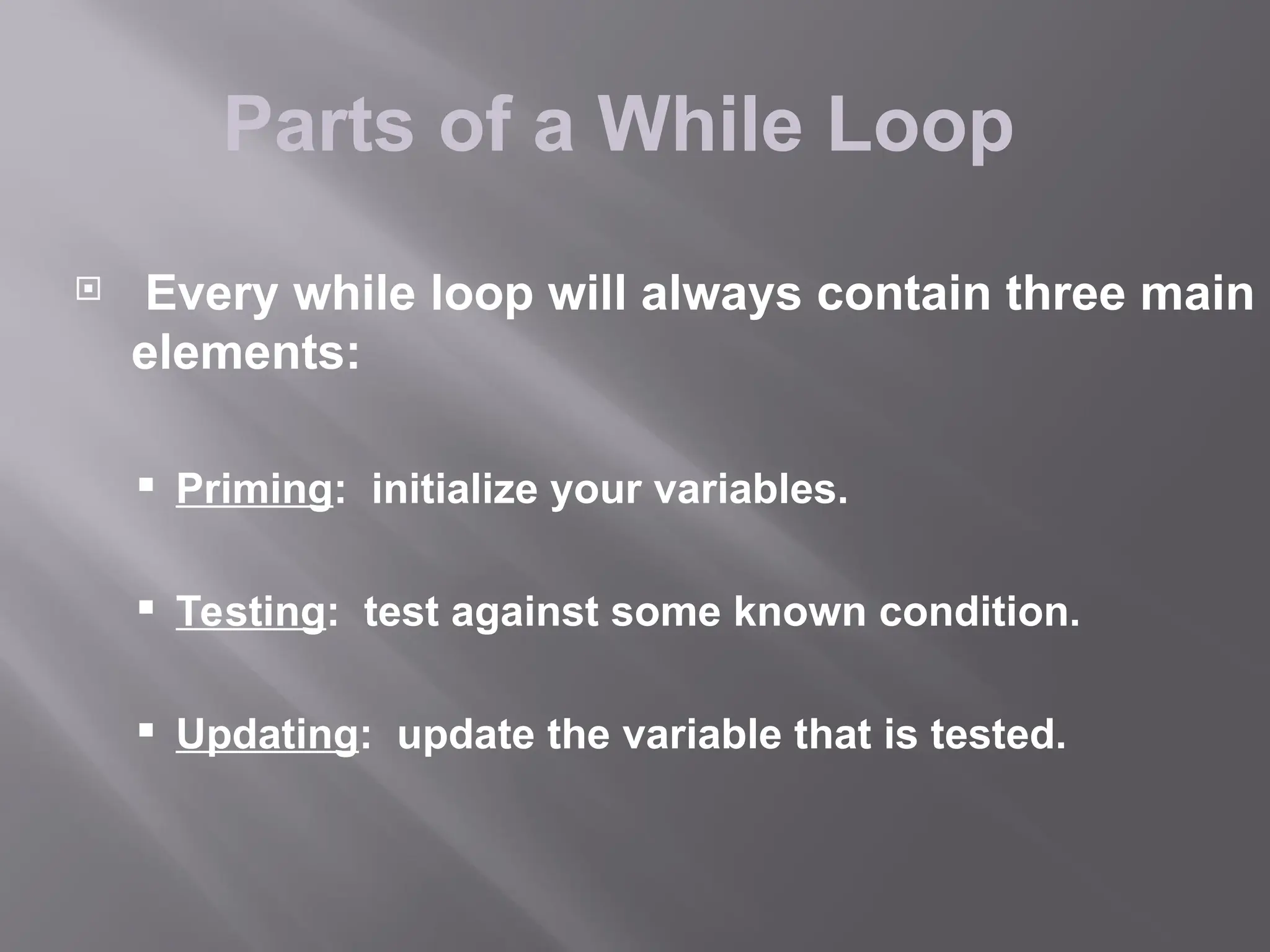 Parts of a While Loop

Every while loop will always contain three main elements:

Priming: initialize your variables.

Testing: test against some known condition.

Updating: update the variable that is tested.